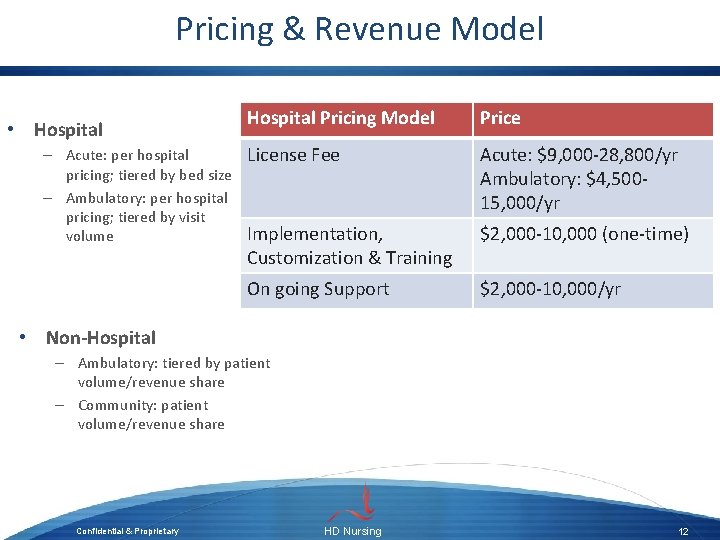 Pricing & Revenue Model

• Hospital
– Acute: per hospital pricing; tiered by bed size
– Ambulatory: per hospital pricing; tiered by visit volume

| Hospital Pricing Model | Price |
|---|---|
| License Fee | Acute: \$9,000-28,800/yr Ambulatory: \$4,500-15,000/yr |
| Implementation, Customization & Training | \$2,000-10,000 (one-time) |
| On going Support | \$2,000-10,000/yr |

• Non-Hospital
– Ambulatory: tiered by patient volume/revenue share
– Community: patient volume/revenue share

Confidential & Proprietary
HD Nursing
12